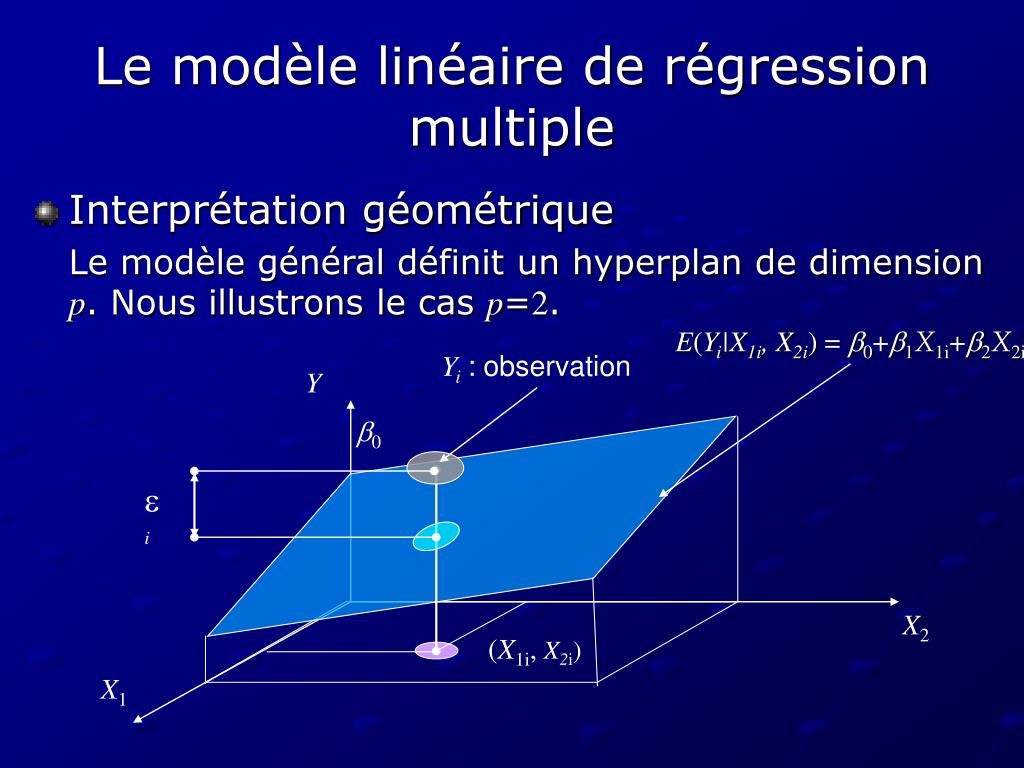 Le modèle linéaire de régression multiple

Interprétation géométrique

Le modèle général définit un hyperplan de dimension $p$. Nous illustrons le cas $p=2$.

$E(Y_i|X_{1i}, X_{2i}) = \beta_0+\beta_1X_{1i}+\beta_2X_{2i}$

$Y_i$ : observation

$Y$

$\beta_0$

$\varepsilon_i$

$X_2$

$(X_{1i}, X_{2i})$

$X_1$